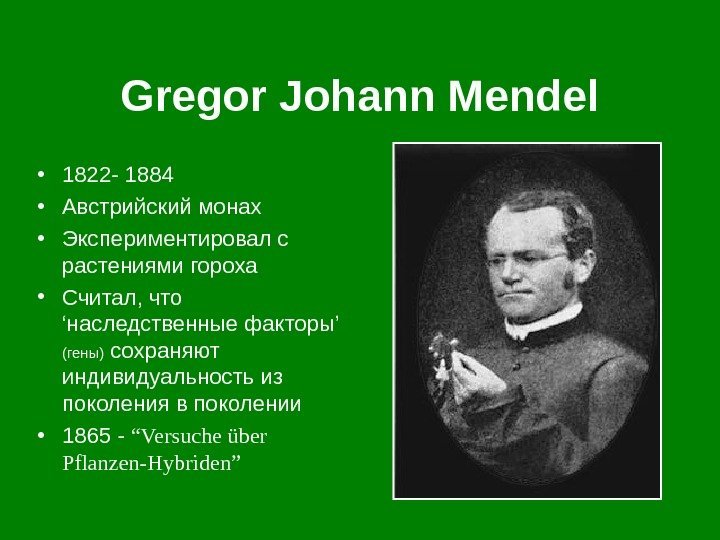 Gregor Johann Mendel

• 1822- 1884
• Австрийский монах
• Экспериментировал с растениями гороха
• Считал, что ‘наследственные факторы’ (гены) сохраняют индивидуальность из поколения в поколении
• 1865 - “Versuche über Pflanzen-Hybriden”